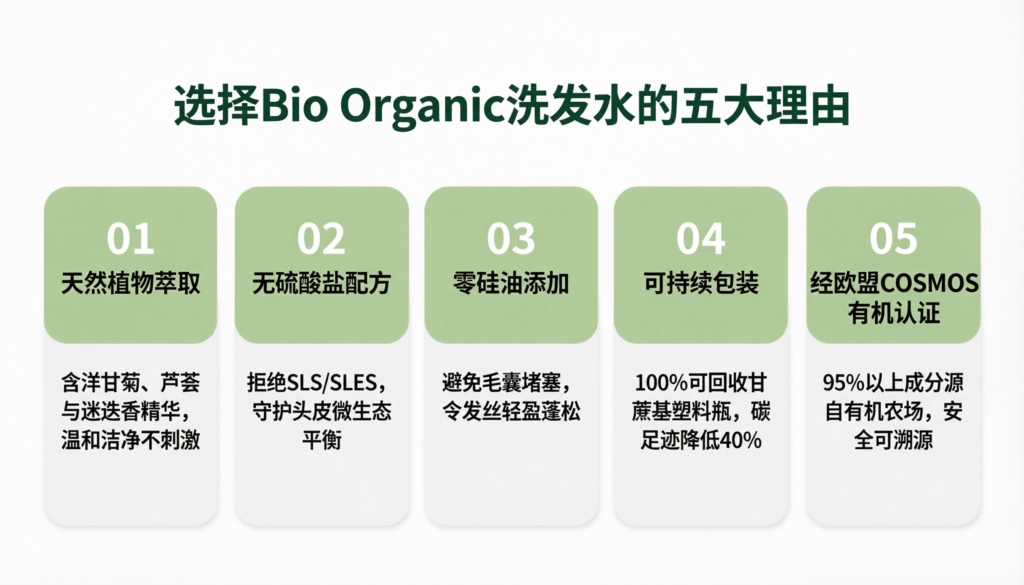 选择Bio Organic洗发水的五大理由

01
天然植物萃取

含洋甘菊、芦荟与迷迭香精华，温和洁净不刺激

02
无硫酸盐配方

拒绝SLS/SLES，守护头皮微生态平衡

03
零硅油添加

避免毛囊堵塞，令发丝轻盈蓬松

04
可持续包装

100%可回收甘蔗基塑料瓶，碳足迹降低40%

05
经欧盟COSMOS有机认证

95%以上成分源自有机农场，安全可溯源